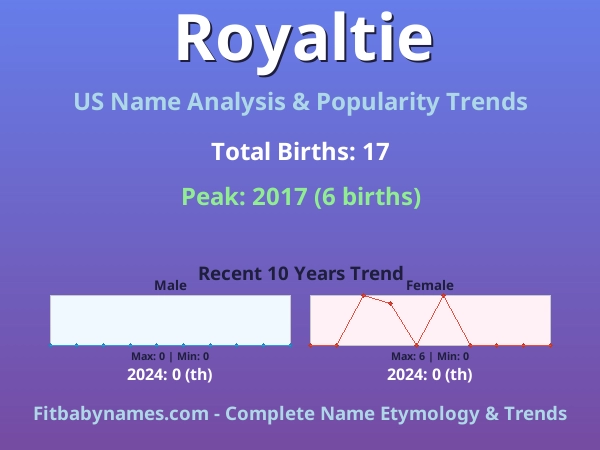 Royaltie

US Name Analysis & Popularity Trends

Total Births: 17

Peak: 2017 (6 births)

Recent 10 Years Trend

Male

Max: 0 | Min: 0

2024: 0 (th)

Female

Max: 6 | Min: 0

2024: 0 (th)

Fitbabynames.com - Complete Name Etymology & Trends